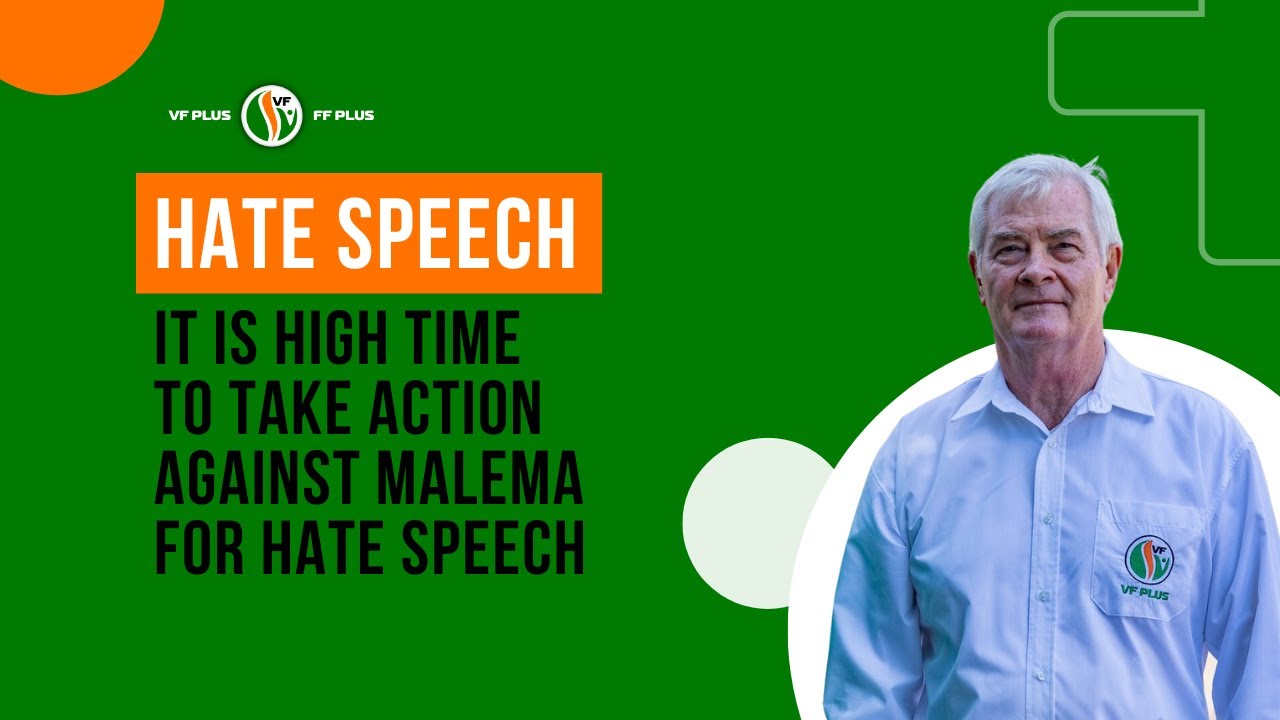 VF PLUS VF FF PLUS

HATE SPEECH

IT IS HIGH TIME TO TAKE ACTION AGAINST MALEMA FOR HATE SPEECH

VF
VF PLUS